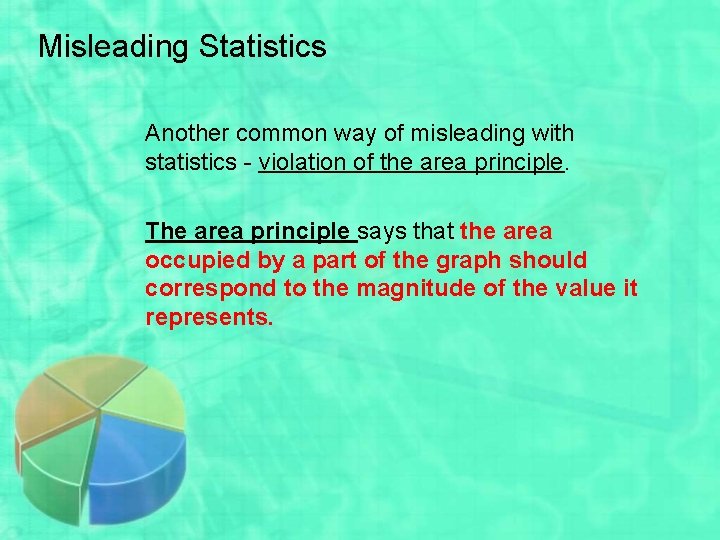 Misleading Statistics

Another common way of misleading with statistics - violation of the area principle.

The area principle says that the area occupied by a part of the graph should correspond to the magnitude of the value it represents.